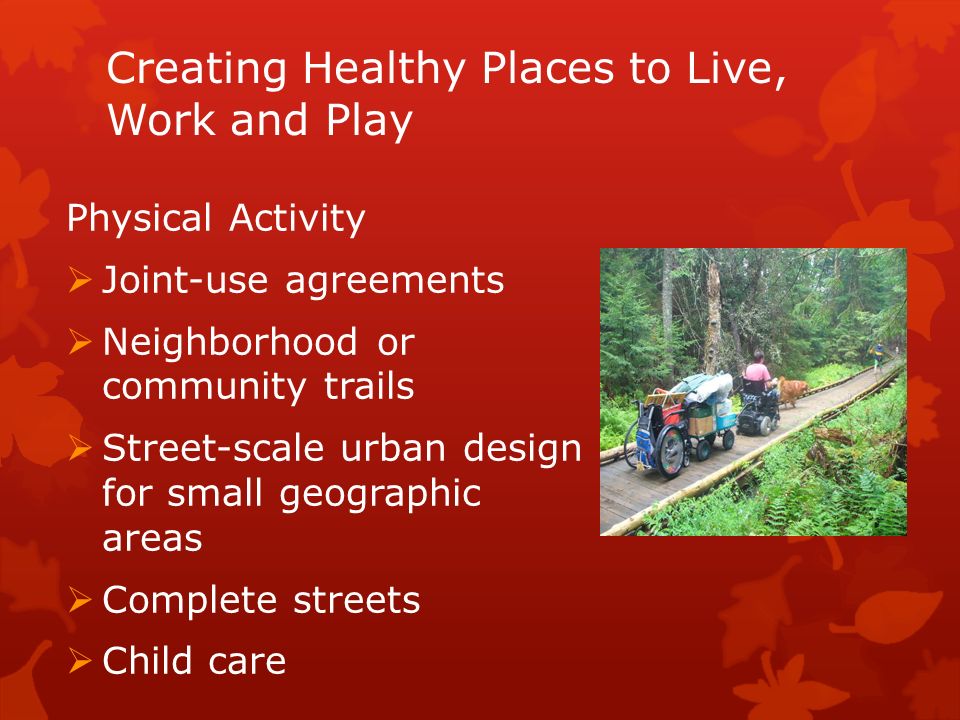 Creating Healthy Places to Live, Work and Play

Physical Activity

➢ Joint-use agreements

➢ Neighborhood or community trails

➢ Street-scale urban design for small geographic areas

➢ Complete streets

➢ Child care